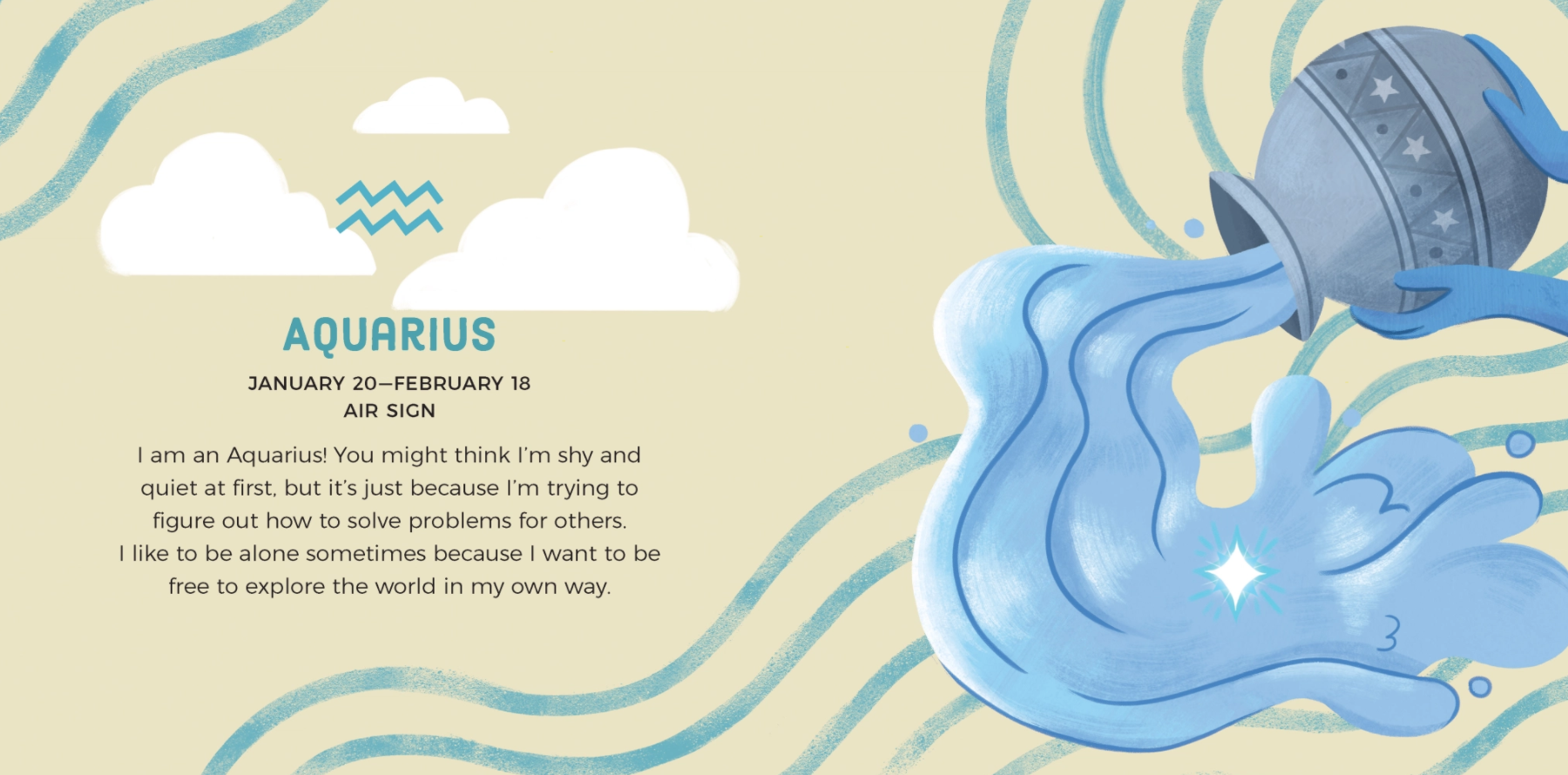 AQUARIUS

JANUARY 20—FEBRUARY 18
AIR SIGN

I am an Aquarius! You might think I'm shy and quiet at first, but it's just because I'm trying to figure out how to solve problems for others. I like to be alone sometimes because I want to be free to explore the world in my own way.